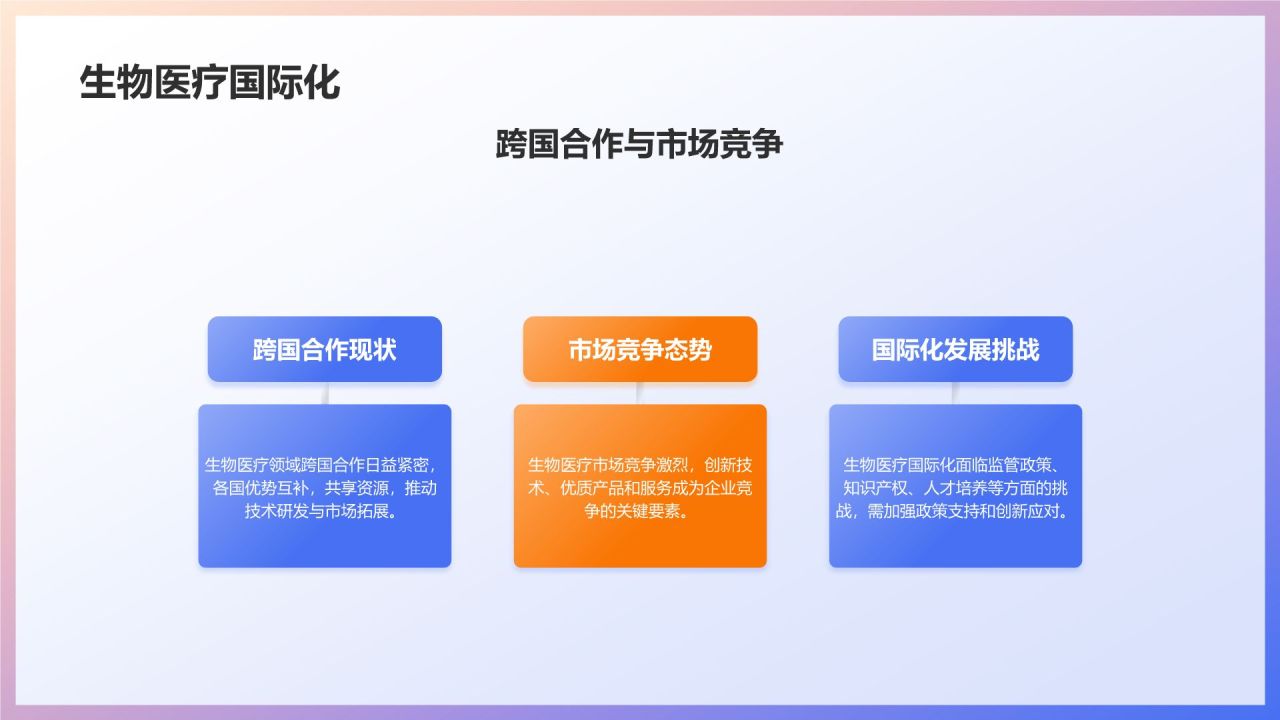 生物医疗国际化

跨国合作与市场竞争

跨国合作现状

生物医疗领域跨国合作日益紧密，各国优势互补，共享资源，推动技术研发与市场拓展。

市场竞争态势

生物医疗市场竞争激烈，创新技术、优质产品和服务成为企业竞争的关键要素。

国际化发展挑战

生物医疗国际化面临监管政策、知识产权、人才培养等方面的挑战，需加强政策支持和创新应对。